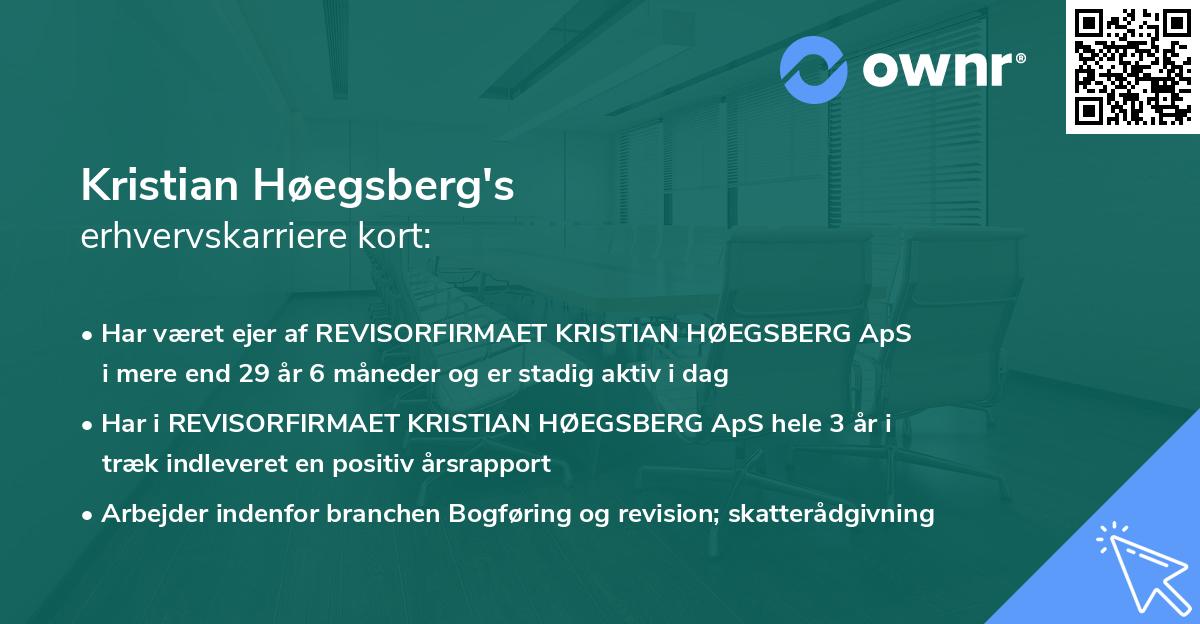 ownr®

Kristian Høegsberg's
erhvervskarriere kort:

• Har været ejer af REVISORFIRMAET KRISTIAN HØEGSBERG ApS i mere end 29 år 6 måneder og er stadig aktiv i dag

• Har i REVISORFIRMAET KRISTIAN HØEGSBERG ApS hele 3 år i træk indleveret en positiv årsrapport

• Arbejder indenfor branchen Bogføring og revision; skatterådgivning